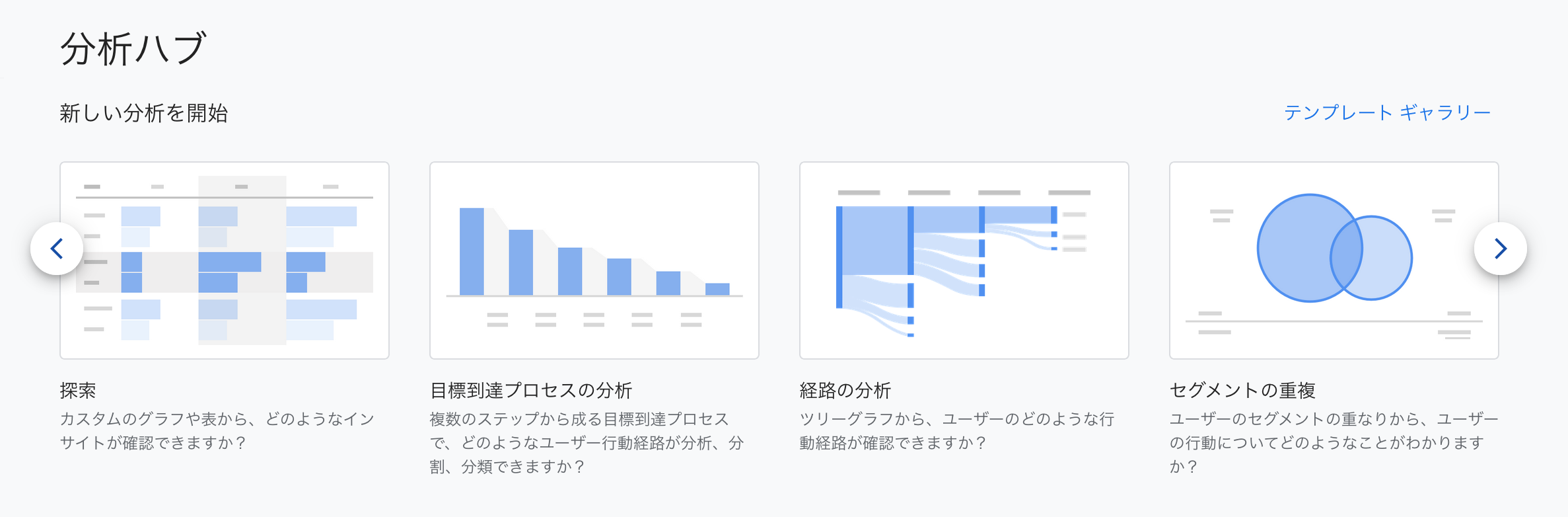 分析ハブ

新しい分析を開始

テンプレート ギャラリー

探索

カスタムのグラフや表から、どのようなインサイトが確認できますか？

目標到達プロセスの分析

複数のステップから成る目標到達プロセスで、どのようなユーザー行動経路が分析、分割、分類できますか？

経路の分析

ツリーグラフから、ユーザーのどのような行動経路が確認できますか？

セグメントの重複

ユーザーのセグメントの重なりから、ユーザーの行動についてどのようなことがわかりますか？